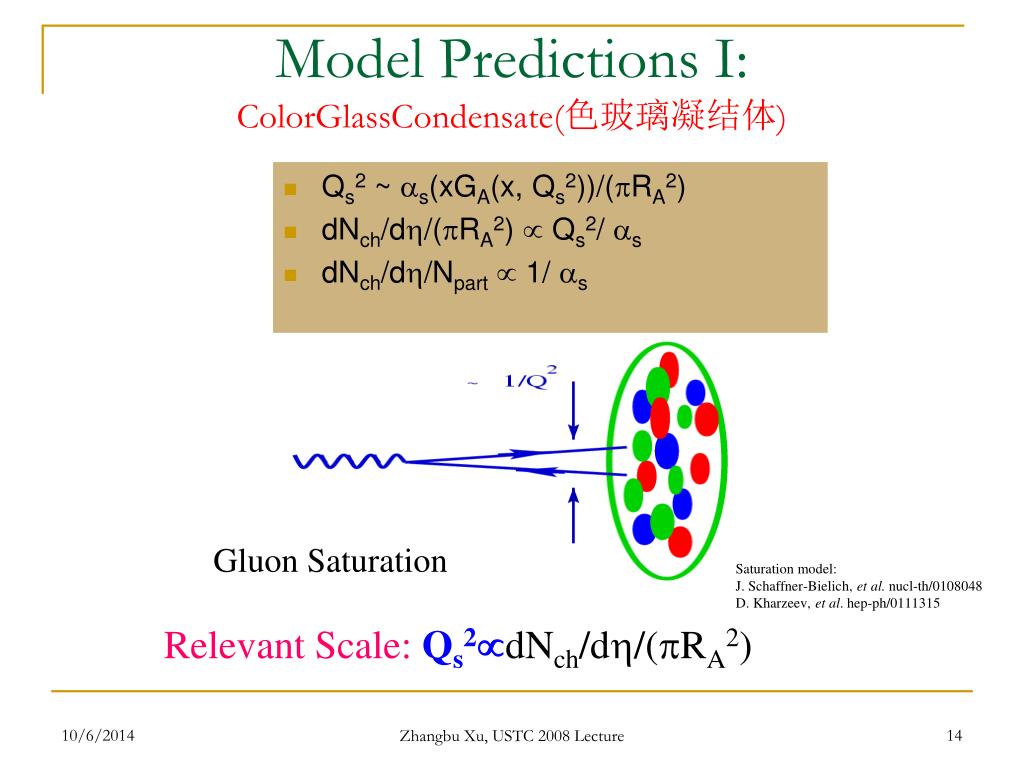 Model Predictions I:
ColorGlassCondensate(色玻璃凝结体)

- $Q_s^2 \sim \alpha_s(xG_A(x, Q_s^2))/(\pi R_A^2)$
- $dN_{ch}/d\eta/(\pi R_A^2) \propto Q_s^2/\alpha_s$
- $dN_{ch}/d\eta/N_{part} \propto 1/\alpha_s$

$\sim 1/Q^2$

Gluon Saturation

Saturation model:
J. Schaffner-Bielich, et al. nucl-th/0108048
D. Kharzeev, et al. hep-ph/0111315

Relevant Scale: $Q_s^2 \propto dN_{ch}/d\eta/(\pi R_A^2)$

10/6/2014

Zhangbu Xu, USTC 2008 Lecture

14